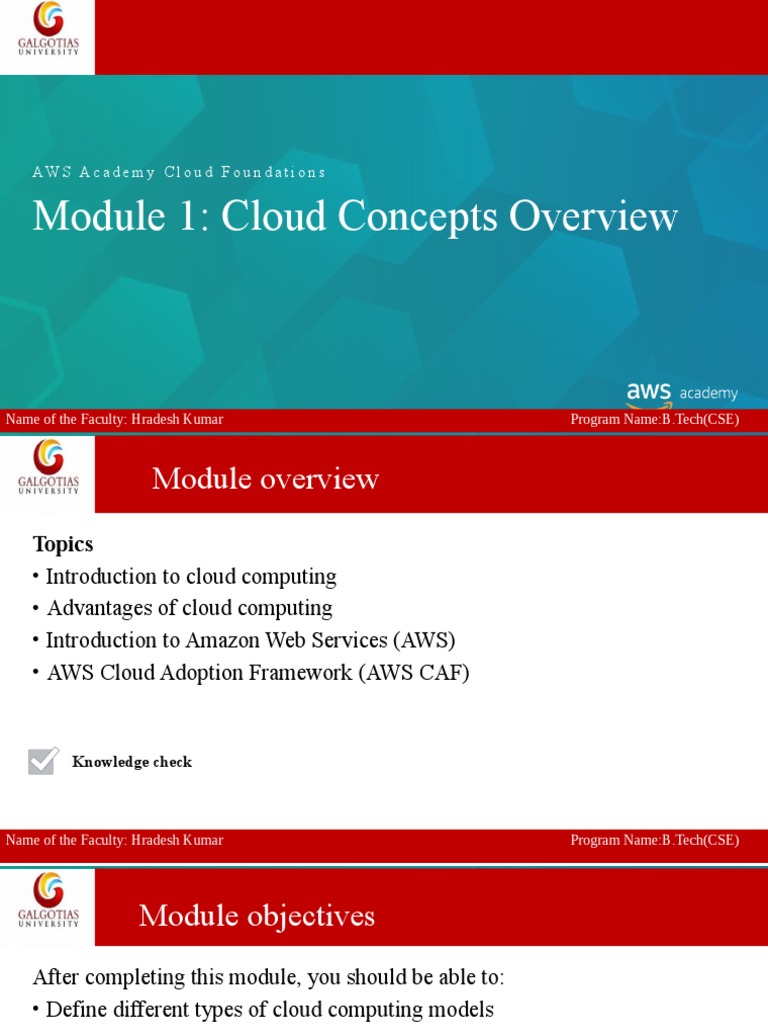 GALGOTIAS UNIVERSITY

AWS Academy Cloud Foundations

Module 1: Cloud Concepts Overview

aws academy

Name of the Faculty: Hradesh Kumar

Program Name:B.Tech(CSE)

GALGOTIAS UNIVERSITY

Module overview

Topics

• Introduction to cloud computing
• Advantages of cloud computing
• Introduction to Amazon Web Services (AWS)
• AWS Cloud Adoption Framework (AWS CAF)

Knowledge check

Name of the Faculty: Hradesh Kumar

Program Name:B.Tech(CSE)

GALGOTIAS UNIVERSITY

Module objectives

After completing this module, you should be able to:

• Define different types of cloud computing models